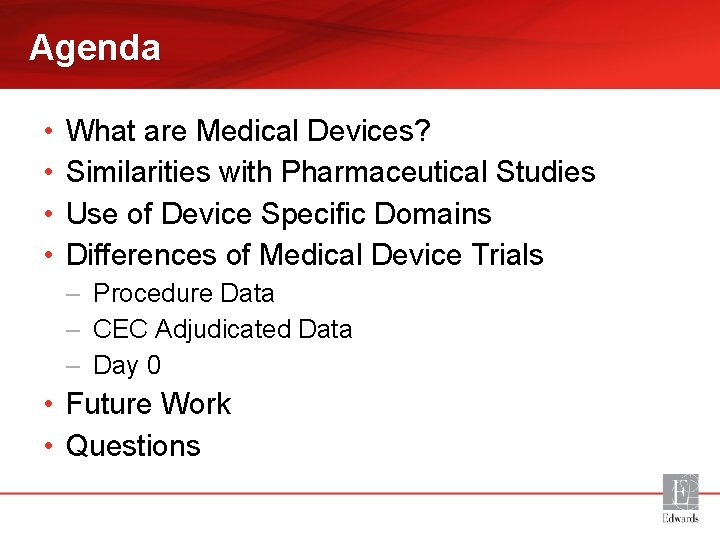 Agenda

• What are Medical Devices?
• Similarities with Pharmaceutical Studies
• Use of Device Specific Domains
• Differences of Medical Device Trials
– Procedure Data
– CEC Adjudicated Data
– Day 0
• Future Work
• Questions

E
Edwards